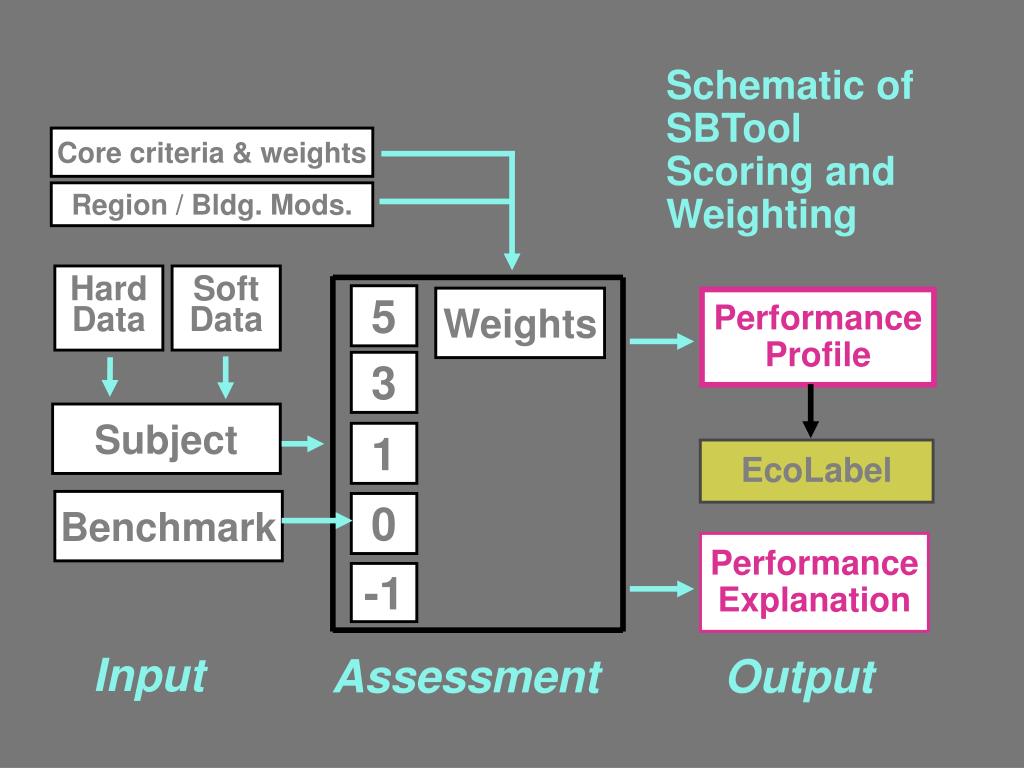 Schematic of SBTool Scoring and Weighting

Core criteria & weights

Region / Bldg. Mods.

Hard Data

Soft Data

Subject

Benchmark

5

3

1

0

-1

Weights

Performance Profile

EcoLabel

Performance Explanation

Input

Assessment

Output